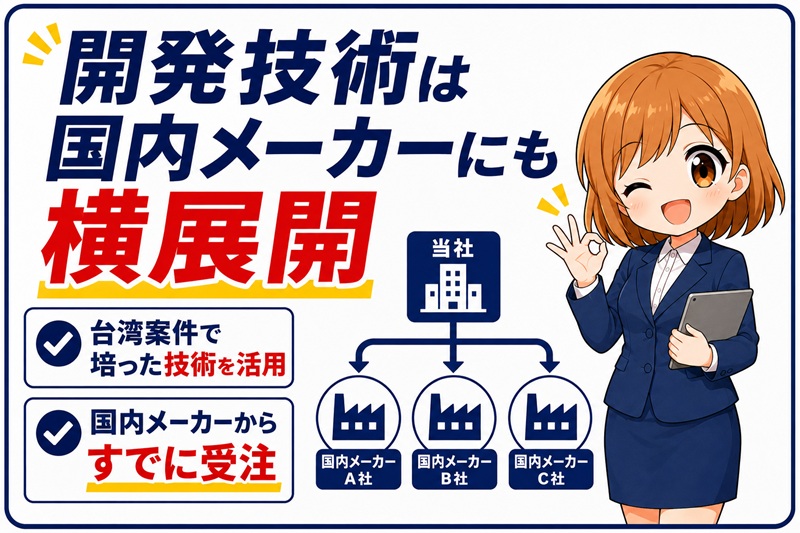 開発技術は
国内メーカーにも
横展開

台湾案件で
培った技術を活用

国内メーカーから
すでに受注

当社

国内メーカー
A社

国内メーカー
B社

国内メーカー
C社